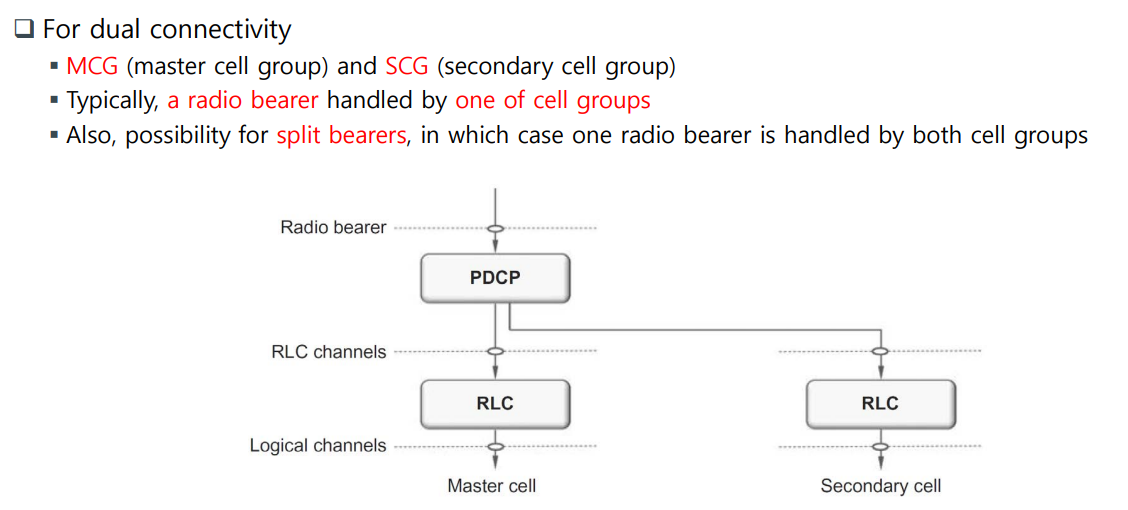 ❑ For dual connectivity

▪ MCG (master cell group) and SCG (secondary cell group)
▪ Typically, a radio bearer handled by one of cell groups
▪ Also, possibility for split bearers, in which case one radio bearer is handled by both cell groups

Radio bearer
PDCP
RLC channels
RLC
RLC
Logical channels
Master cell
Secondary cell